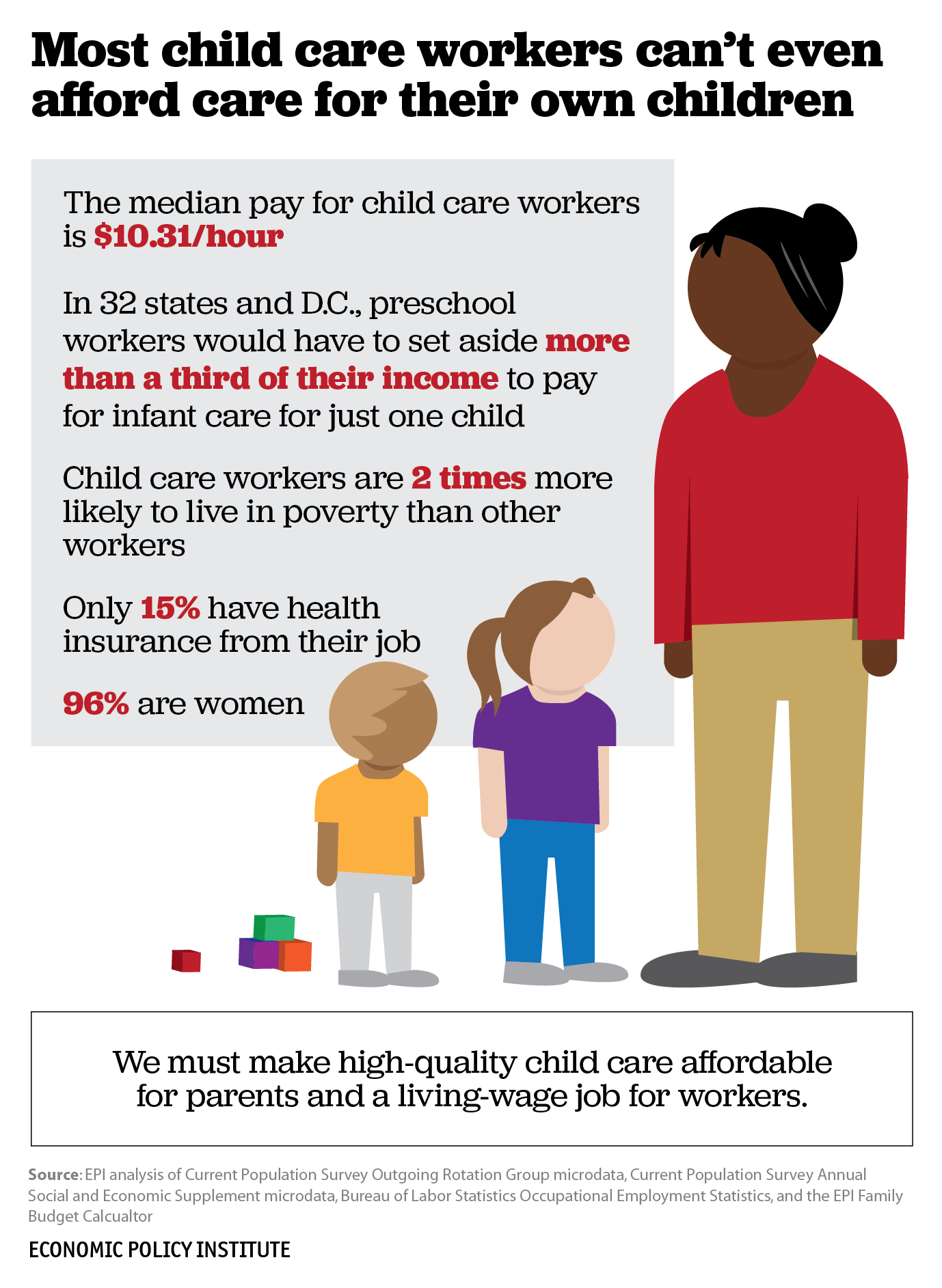 Most child care workers can't even afford care for their own children

The median pay for child care workers is $10.31/hour

In 32 states and D.C., preschool workers would have to set aside more than a third of their income to pay for infant care for just one child

Child care workers are 2 times more likely to live in poverty than other workers

Only 15% have health insurance from their job

96% are women

We must make high-quality child care affordable for parents and a living-wage job for workers.

Source: EPI analysis of Current Population Survey Outgoing Rotation Group microdata, Current Population Survey Annual Social and Economic Supplement microdata, Bureau of Labor Statistics Occupational Employment Statistics, and the EPI Family Budget Calcualtor

ECONOMIC POLICY INSTITUTE